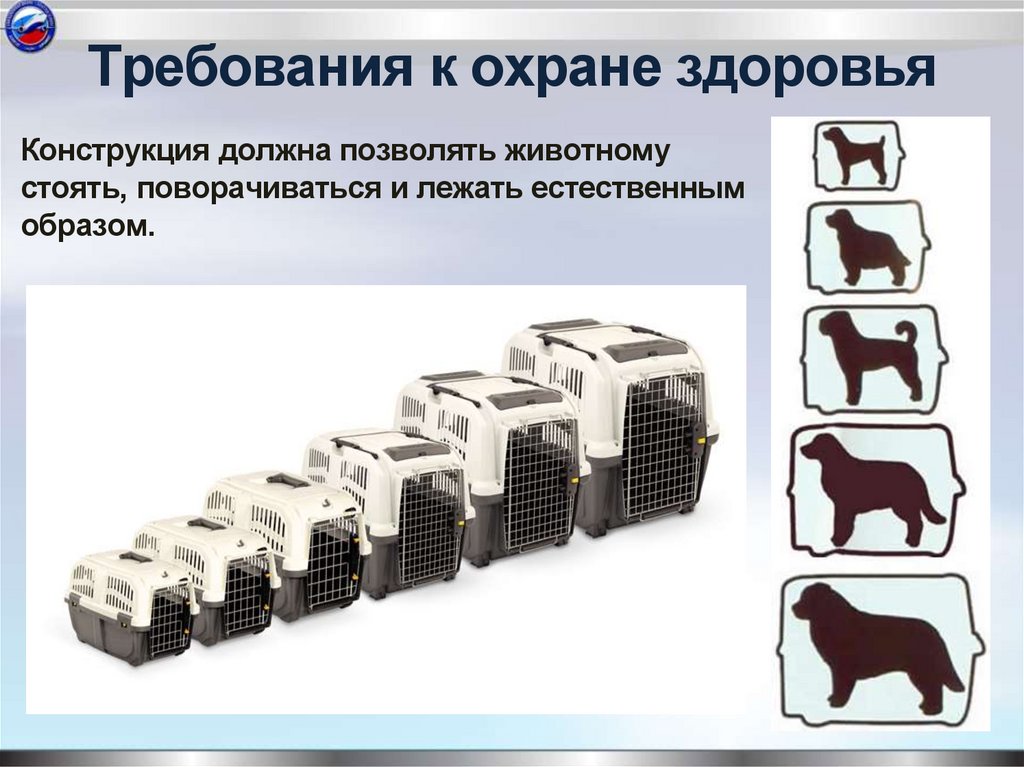 Требования к охране здоровья

Конструкция должна позволять животному стоять, поворачиваться и лежать естественным образом.